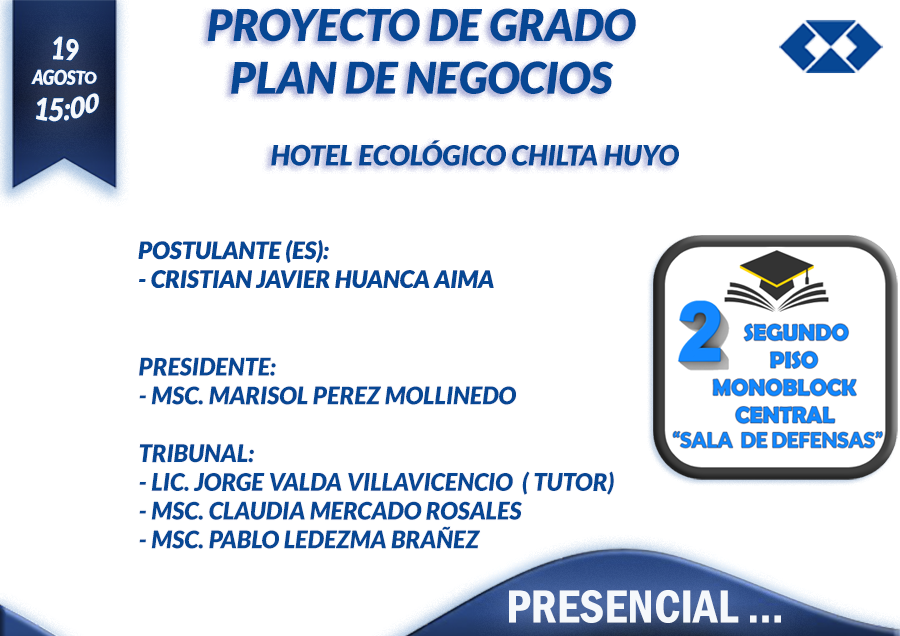 19
AGOSTO
15:00

PROYECTO DE GRADO
PLAN DE NEGOCIOS

HOTEL ECOLÓGICO CHILTA HUYO

POSTULANTE (ES):
- CRISTIAN JAVIER HUANCA AIMA

PRESIDENTE:
- MSC. MARISOL PEREZ MOLLINEDO

TRIBUNAL:
- LIC. JORGE VALDA VILLAVICENCIO ( TUTOR)
- MSC. CLAUDIA MERCADO ROSALES
- MSC. PABLO LEDEZMA BRAÑEZ

2 SEGUNDO PISO MONOBLOCK CENTRAL "SALA DE DEFENSAS"

PRESENCIAL ...